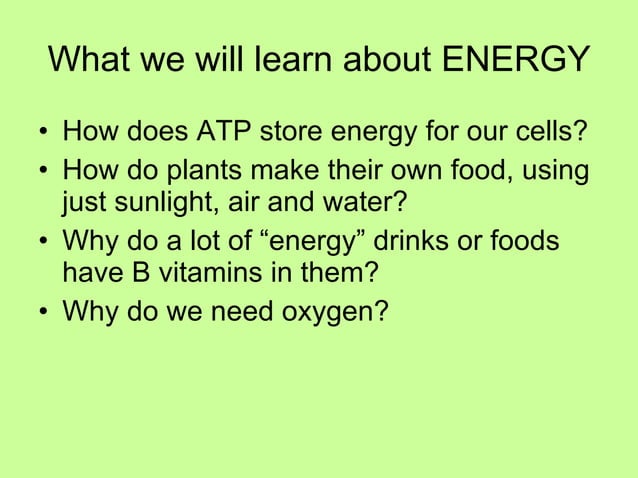 What we will learn about ENERGY

• How does ATP store energy for our cells?
• How do plants make their own food, using just sunlight, air and water?
• Why do a lot of “energy” drinks or foods have B vitamins in them?
• Why do we need oxygen?